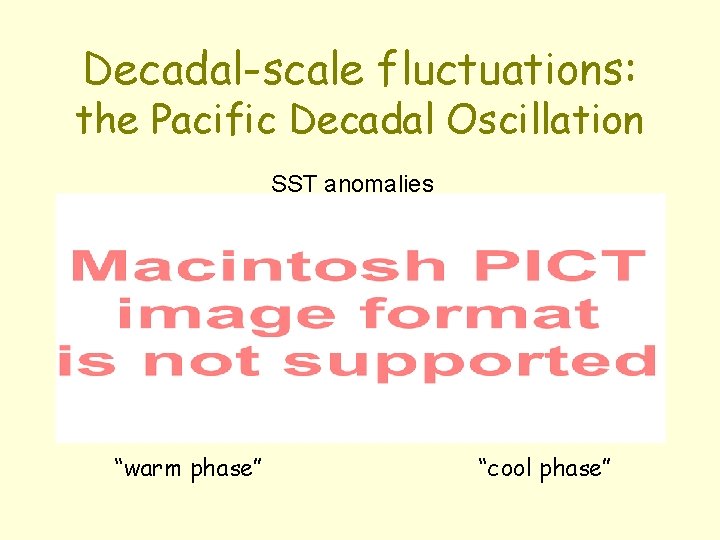 Decadal-scale fluctuations: the Pacific Decadal Oscillation

SST anomalies

Macintosh PICT image format is not supported

"warm phase"

"cool phase"